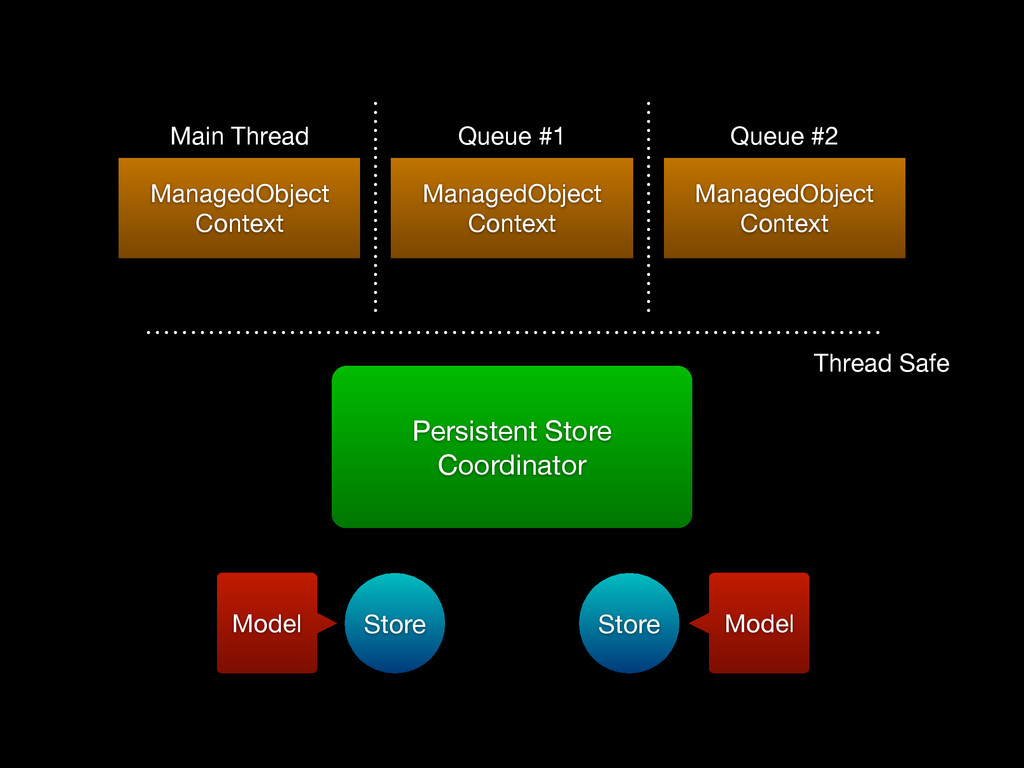 Main Thread

ManagedObject Context

Queue #1

ManagedObject Context

Queue #2

ManagedObject Context

Thread Safe

Persistent Store Coordinator

Model

Store

Store

Model